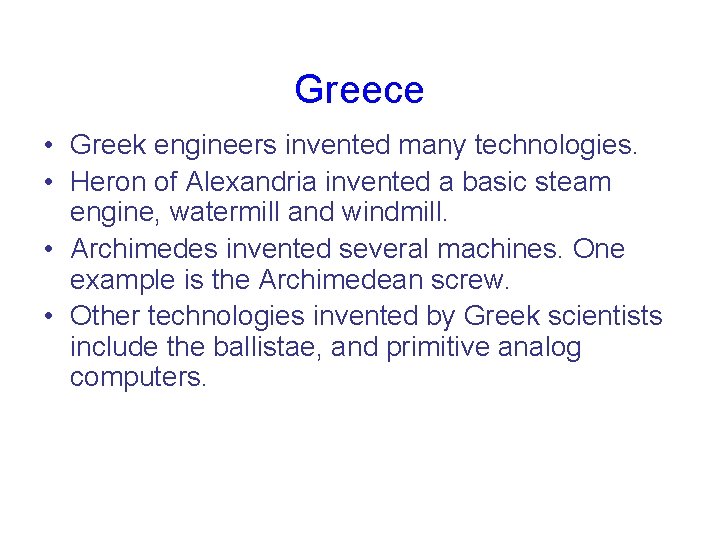 Greece

• Greek engineers invented many technologies.
• Heron of Alexandria invented a basic steam engine, watermill and windmill.
• Archimedes invented several machines. One example is the Archimedean screw.
• Other technologies invented by Greek scientists include the ballistae, and primitive analog computers.